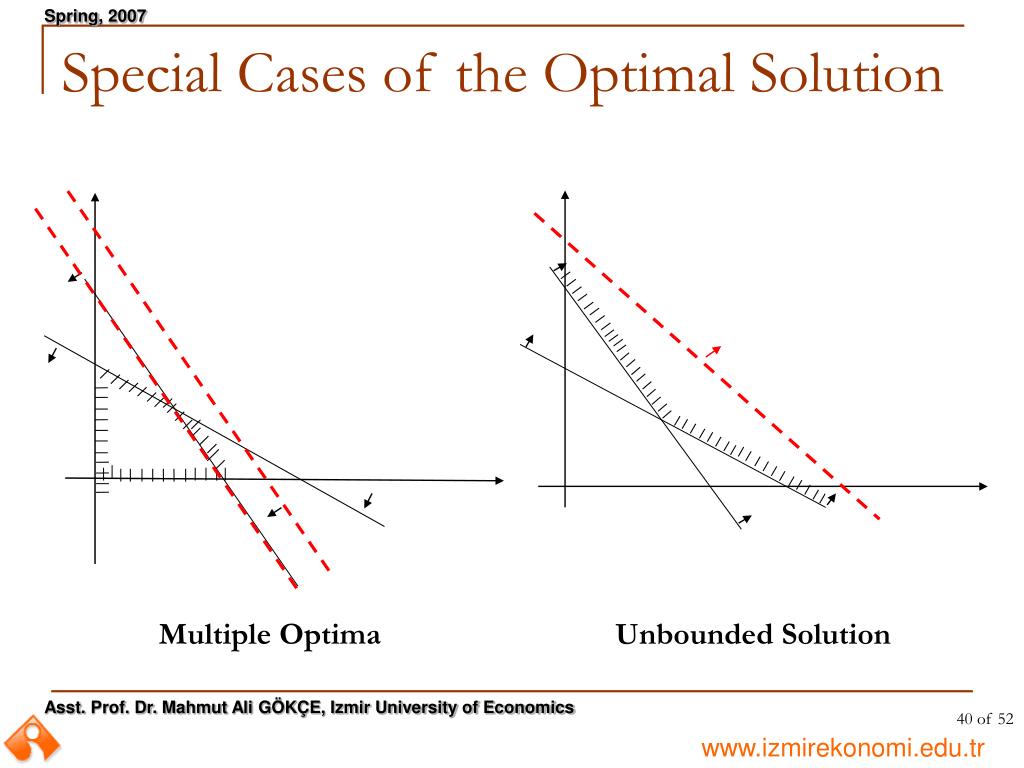 Spring, 2007

Special Cases of the Optimal Solution

Multiple Optima

Unbounded Solution

Asst. Prof. Dr. Mahmut Ali GÖKÇE, Izmir University of Economics

40 of 52

www.izmirekonomi.edu.tr